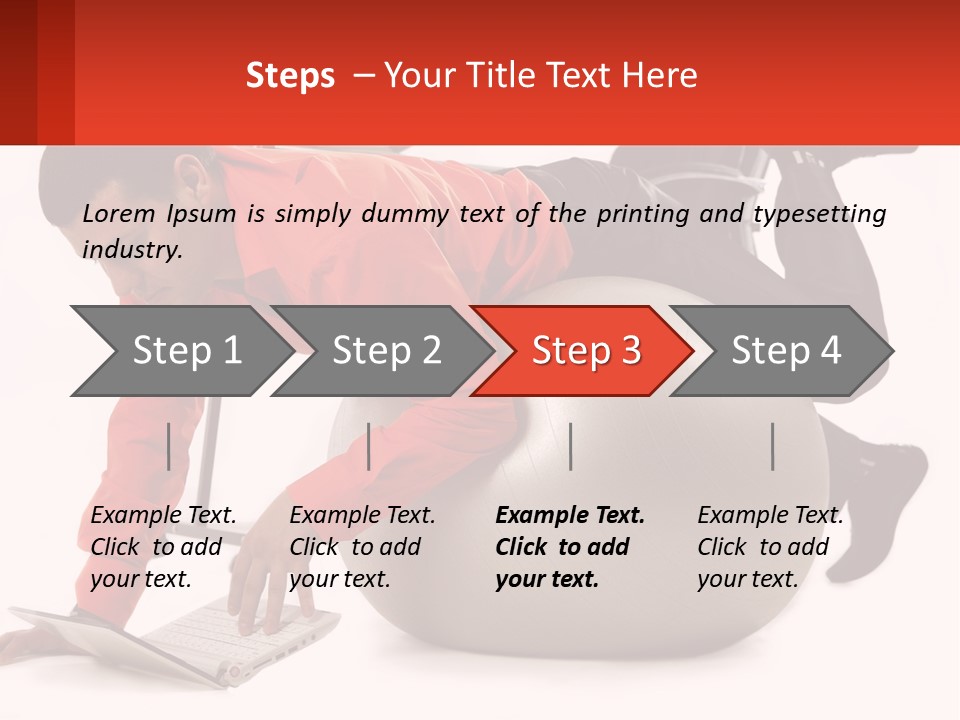 Steps – Your Title Text Here

Lorem Ipsum is simply dummy text of the printing and typesetting industry.

Step 1

Step 2

Step 3

Step 4

Example Text. Click to add your text.

Example Text. Click to add your text.

Example Text. Click to add your text.

Example Text. Click to add your text.